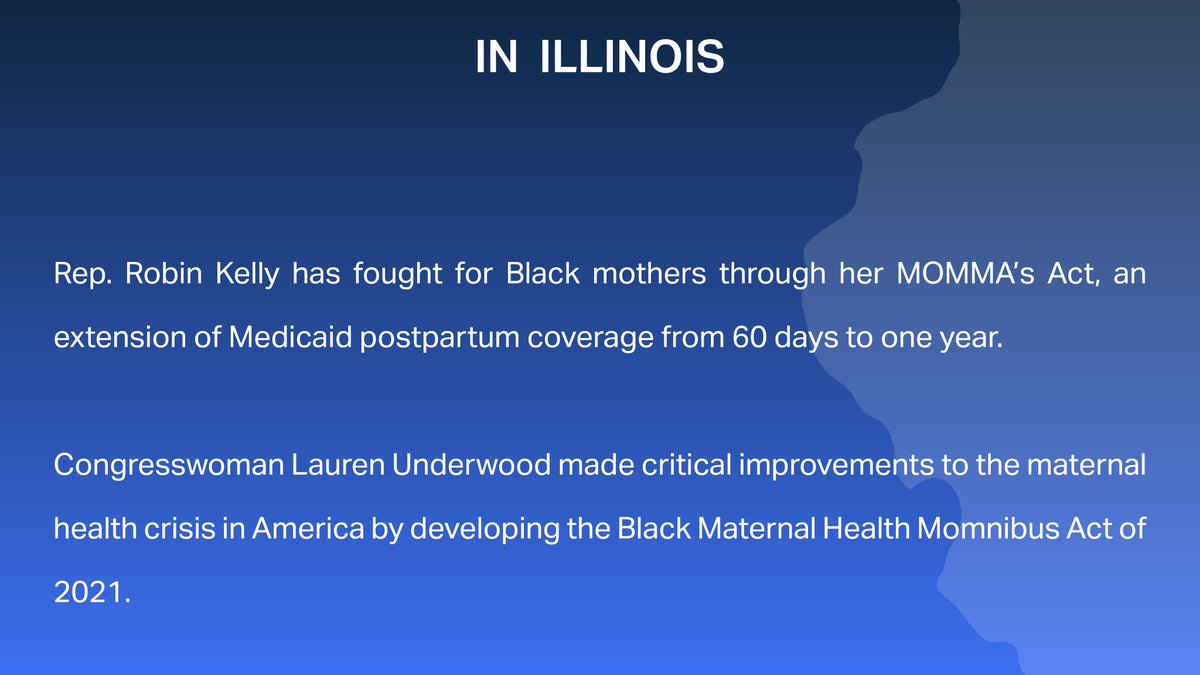 IN ILLINOIS

Rep. Robin Kelly has fought for Black mothers through her MOMMA's Act, an extension of Medicaid postpartum coverage from 60 days to one year.

Congresswoman Lauren Underwood made critical improvements to the maternal health crisis in America by developing the Black Maternal Health Momnibus Act of 2021.